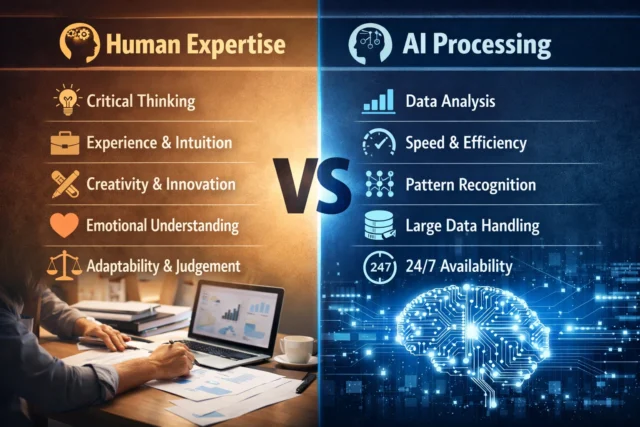 Human Expertise

Critical Thinking

Experience & Intuition

Creativity & Innovation

Emotional Understanding

Adaptability & Judgement

VS

AI Processing

Data Analysis

Speed & Efficiency

Pattern Recognition

Large Data Handling

247

24/7 Availability